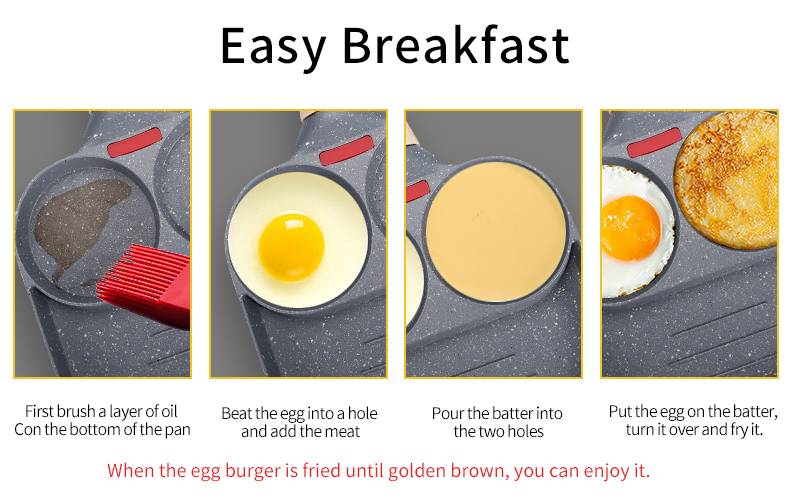 Easy Breakfast

First brush a layer of oil
Con the bottom of the pan

Beat the egg into a hole
and add the meat

Pour the batter into
the two holes

Put the egg on the batter,
turn it over and fry it.

When the egg burger is fried until golden brown, you can enjoy it.